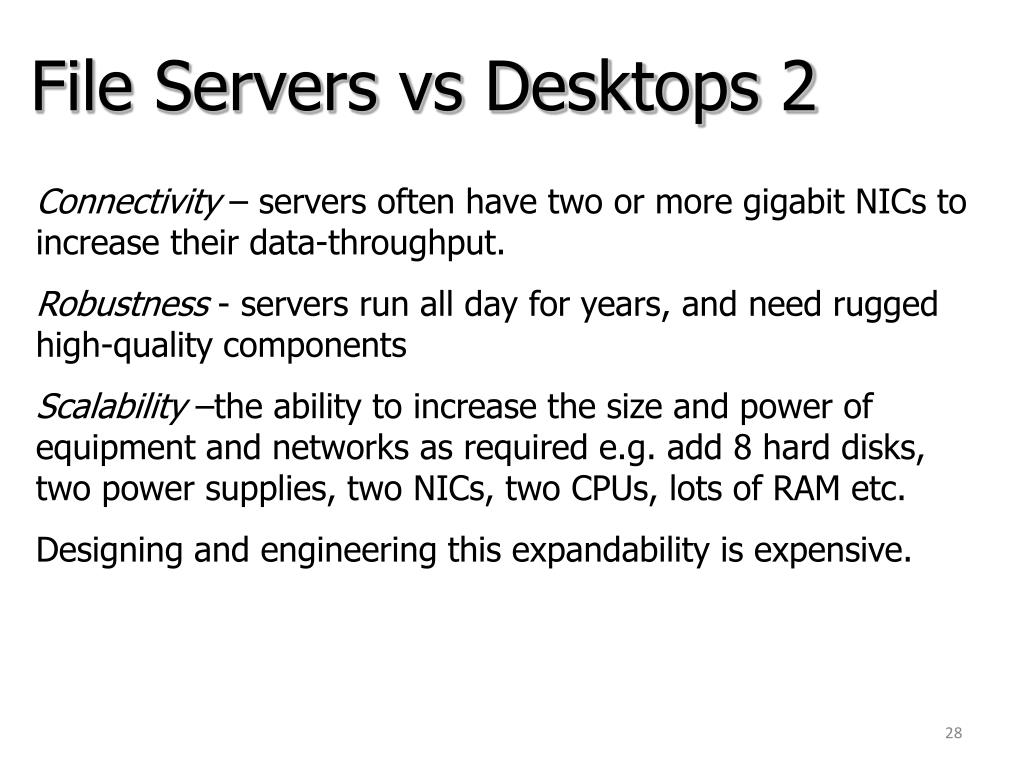 File Servers vs Desktops 2

Connectivity – servers often have two or more gigabit NICs to increase their data-throughput.

Robustness - servers run all day for years, and need rugged high-quality components

Scalability –the ability to increase the size and power of equipment and networks as required e.g. add 8 hard disks, two power supplies, two NICs, two CPUs, lots of RAM etc.

Designing and engineering this expandability is expensive.

28